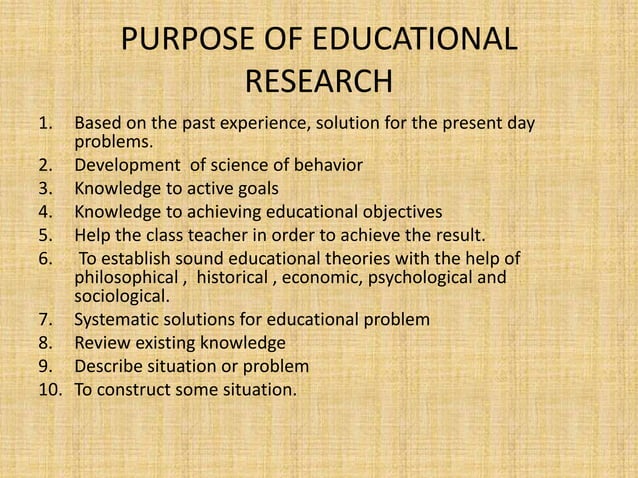 PURPOSE OF EDUCATIONAL RESEARCH

1. Based on the past experience, solution for the present day problems.
2. Development of science of behavior
3. Knowledge to active goals
4. Knowledge to achieving educational objectives
5. Help the class teacher in order to achieve the result.
6. To establish sound educational theories with the help of philosophical , historical , economic, psychological and sociological.
7. Systematic solutions for educational problem
8. Review existing knowledge
9. Describe situation or problem
10. To construct some situation.